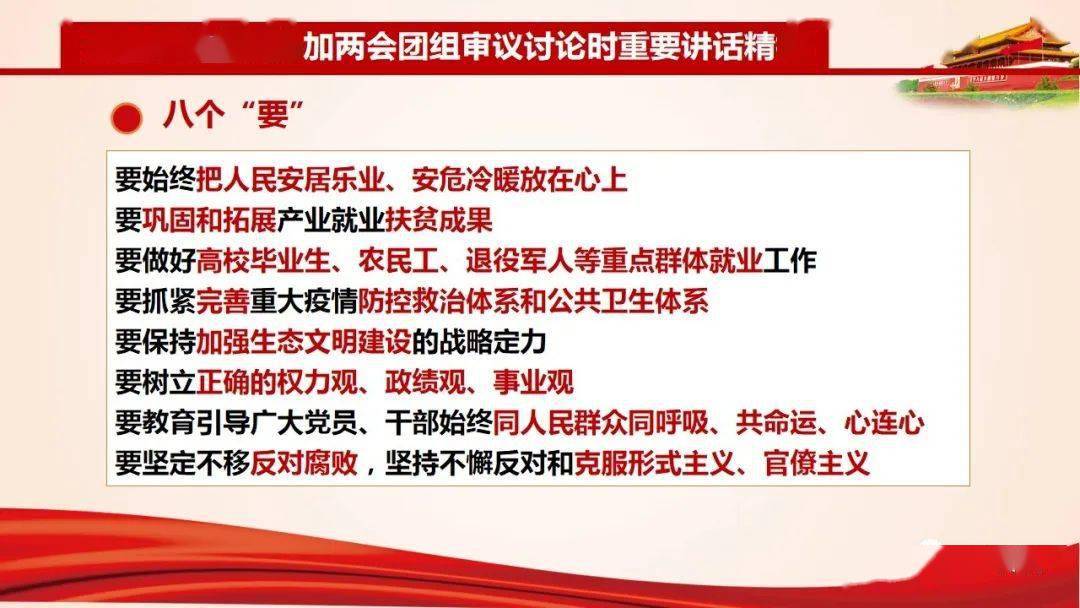 加两会团组审议讨论时重要讲话精

八个“要”

要始终把人民安居乐业、安危冷暖放在心上
要巩固和拓展产业就业扶贫成果
要做好高校毕业生、农民工、退役军人等重点群体就业工作
要抓紧完善重大疫情防控救治体系和公共卫生体系
要保持加强生态文明建设的战略定力
要树立正确的权力观、政绩观、事业观
要教育引导广大党员、干部始终同人民群众同呼吸、共命运、心连心
要坚定不移反对腐败，坚持不懈反对和克服形式主义、官僚主义